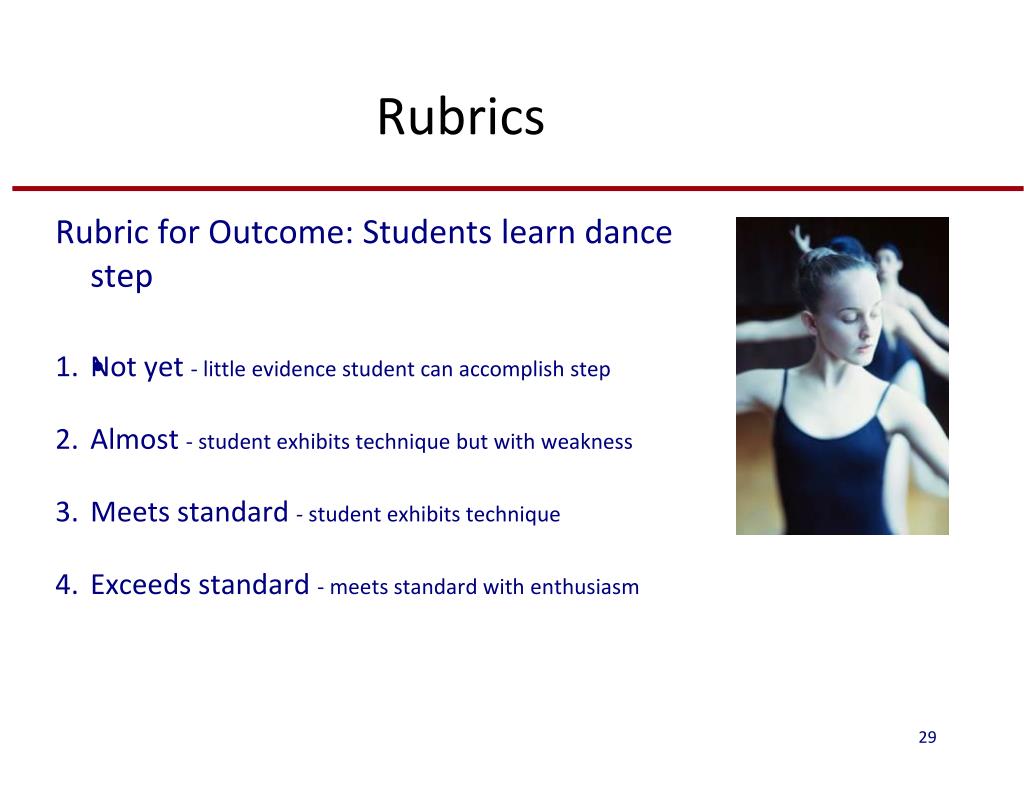 Rubrics

Rubric for Outcome: Students learn dance step

1. Not yet - little evidence student can accomplish step

2. Almost - student exhibits technique but with weakness

3. Meets standard - student exhibits technique

4. Exceeds standard - meets standard with enthusiasm

29